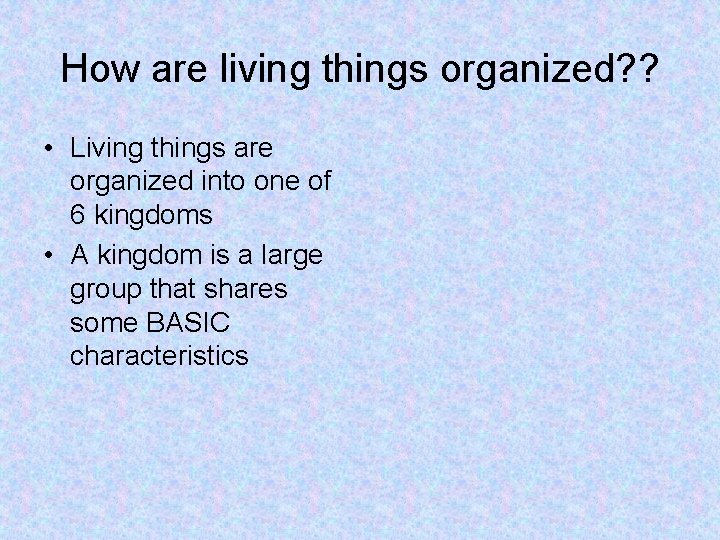 How are living things organized??

• Living things are organized into one of 6 kingdoms
• A kingdom is a large group that shares some BASIC characteristics